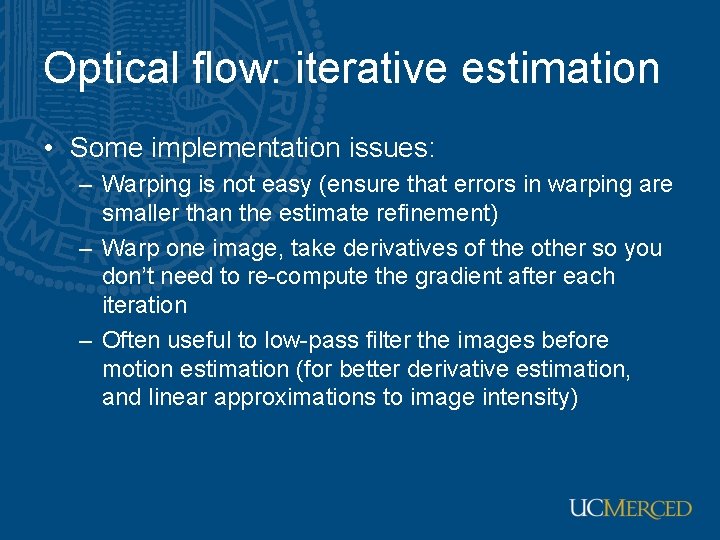 Optical flow: iterative estimation

• Some implementation issues:
– Warping is not easy (ensure that errors in warping are smaller than the estimate refinement)
– Warp one image, take derivatives of the other so you don't need to re-compute the gradient after each iteration
– Often useful to low-pass filter the images before motion estimation (for better derivative estimation, and linear approximations to image intensity)

UCMERCED